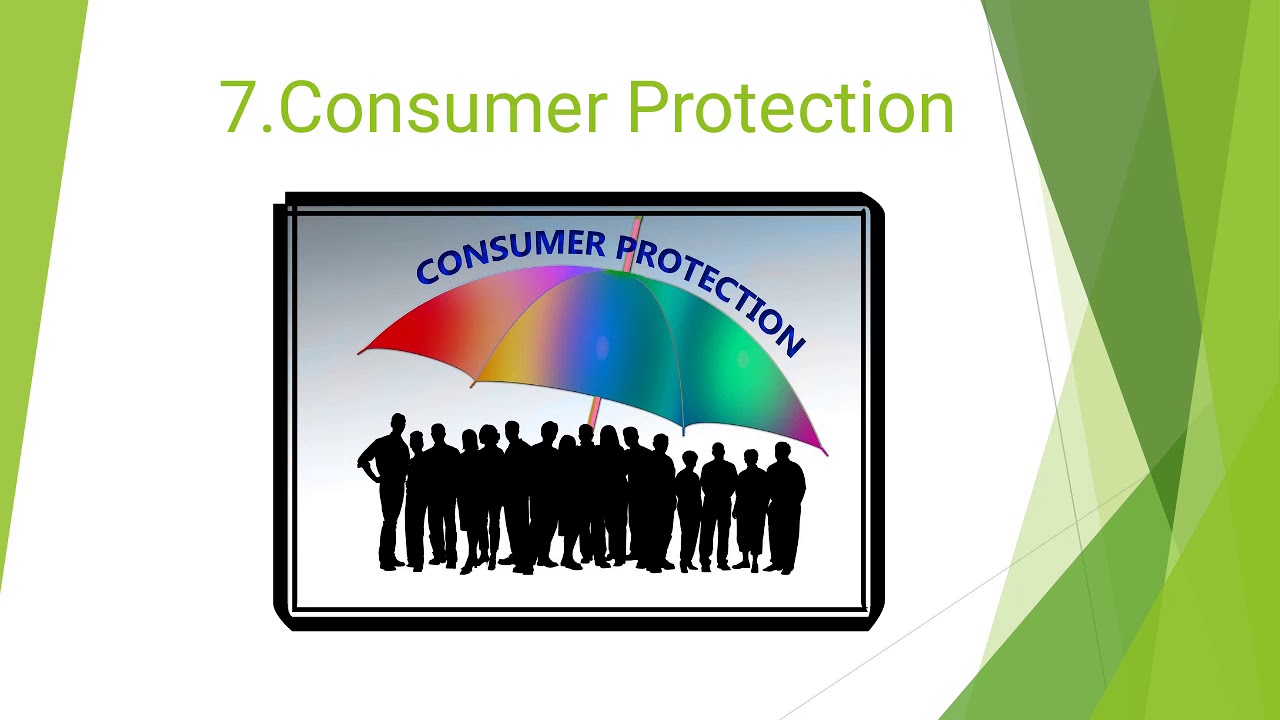 7.Consumer Protection

CONSUMER PROTECTION